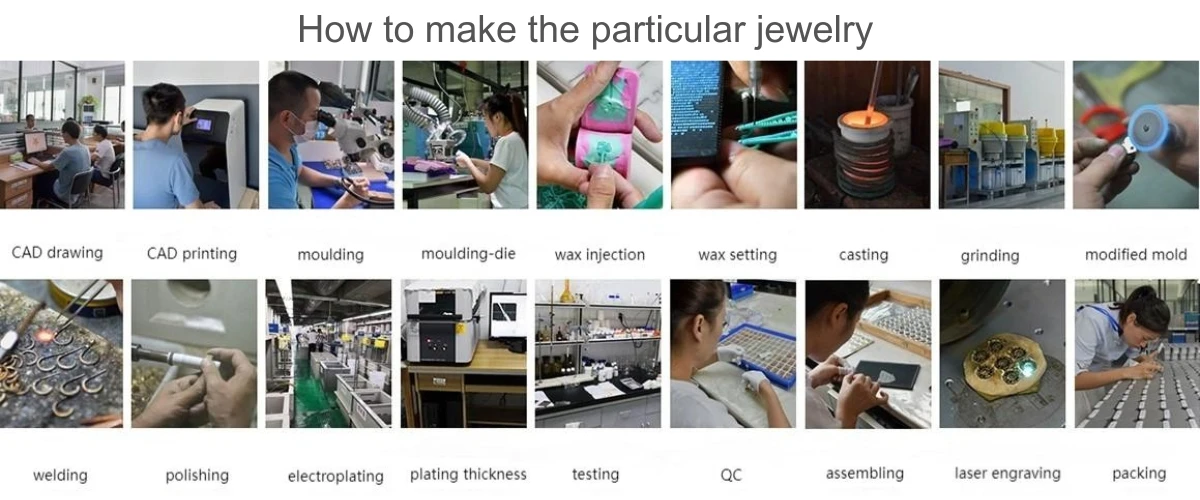 How to make the particular jewelry

CAD drawing
CAD printing
moulding
moulding-die
wax injection
wax setting
casting
grinding
modified mold

welding
polishing
electroplating
plating thickness
testing
QC
assembling
laser engraving
packing